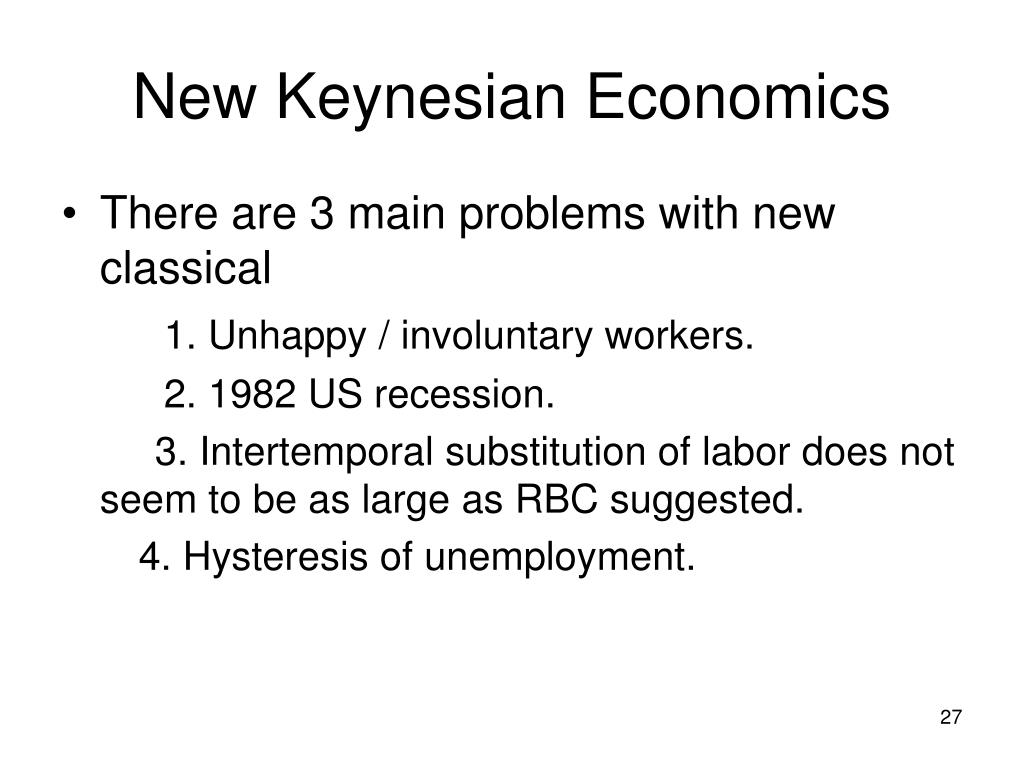 New Keynesian Economics

• There are 3 main problems with new classical

1. Unhappy / involuntary workers.

2. 1982 US recession.

3. Intertemporal substitution of labor does not seem to be as large as RBC suggested.

4. Hysteresis of unemployment.

27